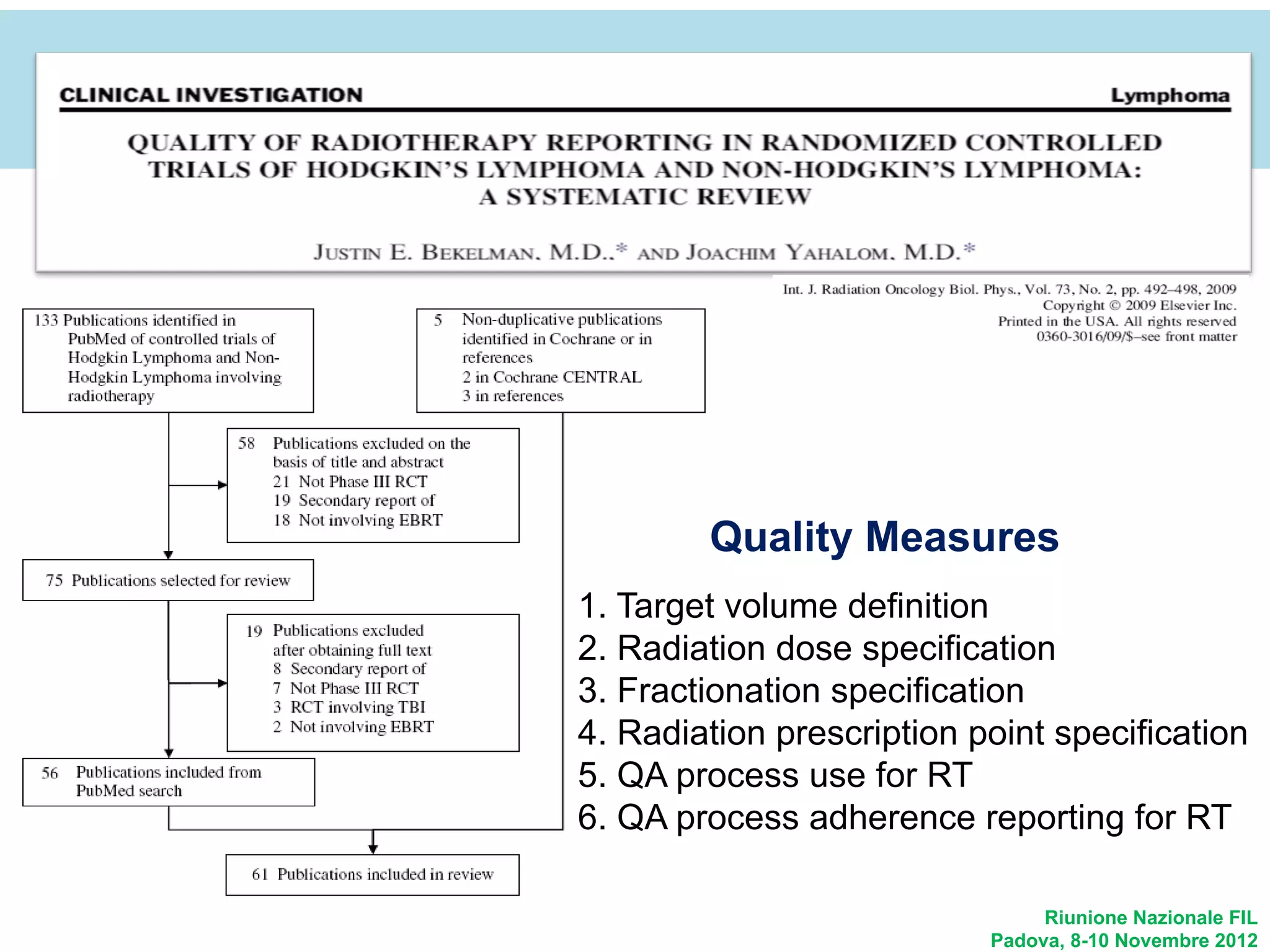 CLINICAL INVESTIGATION

Lymphoma

QUALITY OF RADIOTHERAPY REPORTING IN RANDOMIZED CONTROLLED TRIALS OF HODGKIN'S LYMPHOMA AND NON-HODGKIN'S LYMPHOMA: A SYSTEMATIC REVIEW

JUSTIN E. BEKELMAN, M.D.,* AND JOACHIM YAHALOM, M.D.*

Int. J. Radiation Oncology Biol. Phys., Vol. 73, No. 2, pp. 492–498, 2009
Copyright © 2009 Elsevier Inc.
Printed in the USA. All rights reserved
0360-3016/09/$–see front matter

133 Publications identified in PubMed of controlled trials of Hodgkin Lymphoma and Non-Hodgkin Lymphoma involving radiotherapy

5 Non-duplicative publications identified in Cochrane or in references
2 in Cochrane CENTRAL
3 in references

58 Publications excluded on the basis of title and abstract
21 Not Phase III RCT
19 Secondary report of
18 Not involving EBRT

75 Publications selected for review

19 Publications excluded after obtaining full text
8 Secondary report of
7 Not Phase III RCT
3 RCT involving TBI
2 Not involving EBRT

56 Publications included from PubMed search

61 Publications included in review

Quality Measures

1. Target volume definition
2. Radiation dose specification
3. Fractionation specification
4. Radiation prescription point specification
5. QA process use for RT
6. QA process adherence reporting for RT

Riunione Nazionale FIL
Padova, 8-10 Novembre 2012